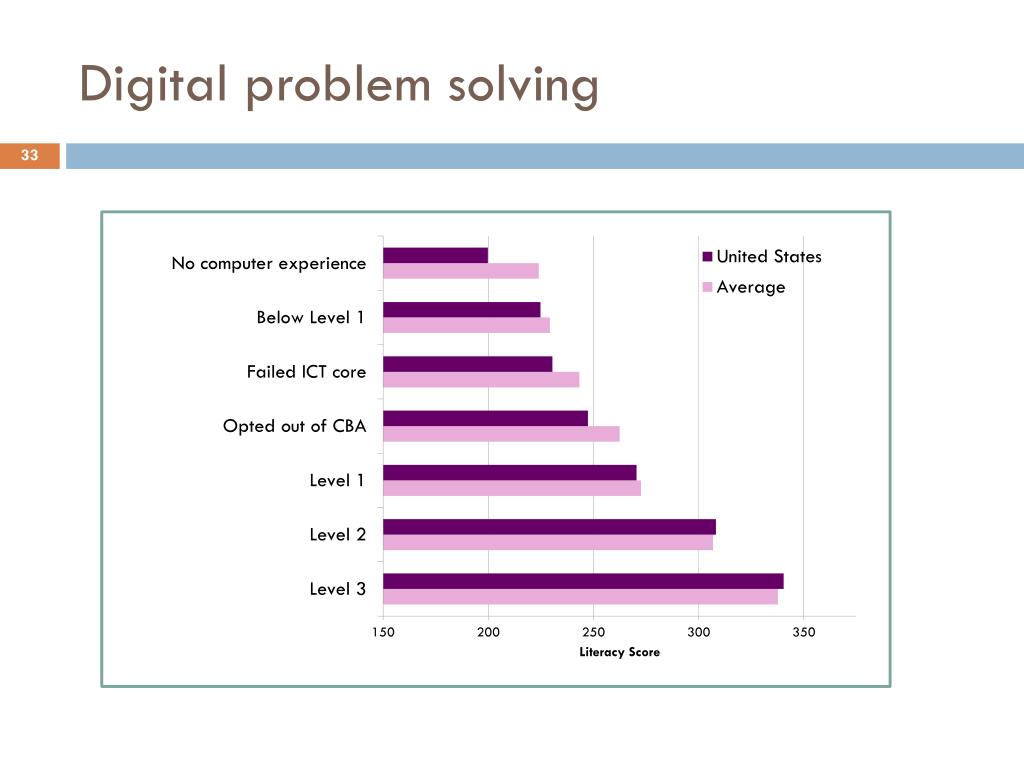 Digital problem solving

33

No computer experience

Below Level 1

Failed ICT core

Opted out of CBA

Level 1

Level 2

Level 3

United States
Average

150 200 250 300 350

Literacy Score